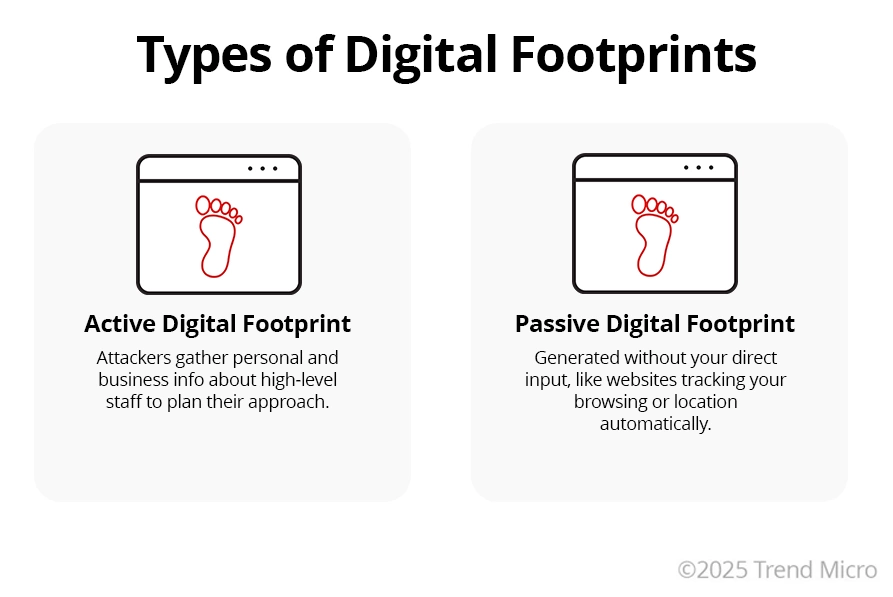 Types of Digital Footprints

Active Digital Footprint

Attackers gather personal and business info about high-level staff to plan their approach.

Passive Digital Footprint

Generated without your direct input, like websites tracking your browsing or location automatically.

©2025 Trend Micro